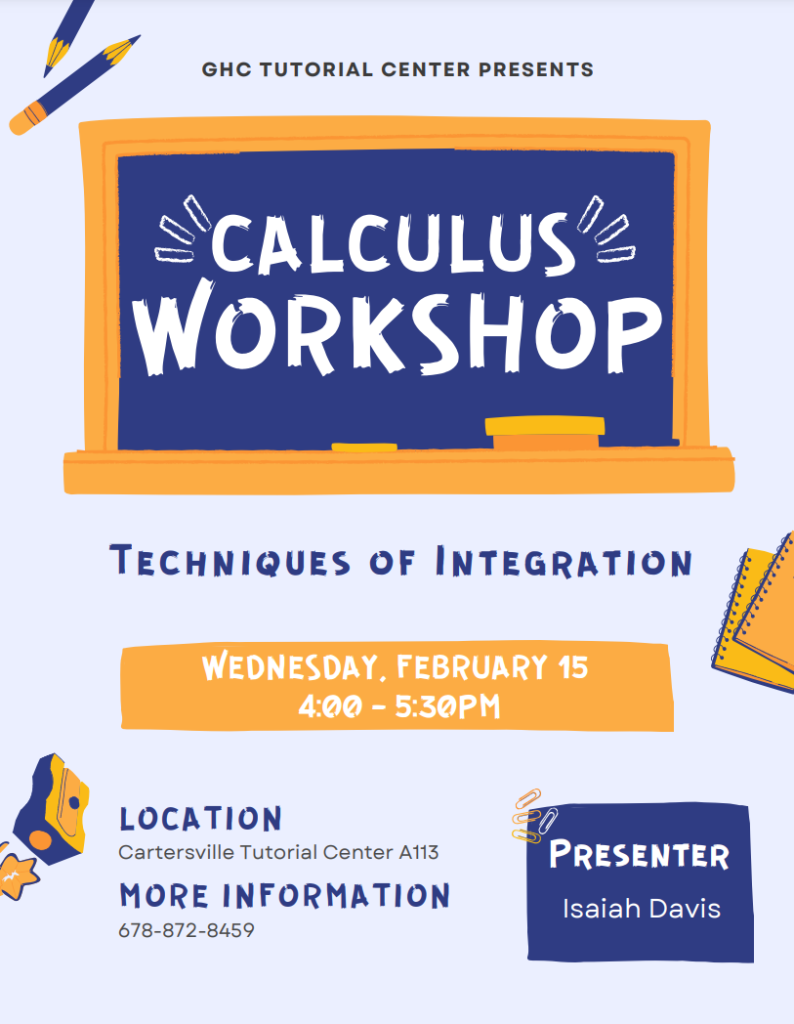 GHC TUTORIAL CENTER PRESENTS

CALCULUS WORKSHOP

TECHNIQUES OF INTEGRATION

WEDNESDAY, FEBRUARY 15
4:00 - 5:30PM

LOCATION
Cartersville Tutorial Center A113

MORE INFORMATION
678-872-8459

PRESENTER
Isaiah Davis